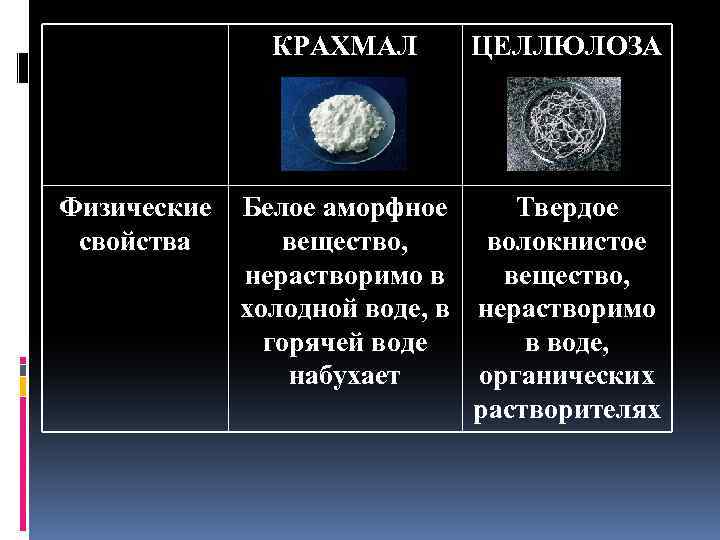 |  | КРАХМАЛ | ЦЕЛЛЮЛОЗА |
|---|---|---|
| Физические свойства | Белое аморфное вещество, нерастворимо в холодной воде, в горячей воде набухает | Твердое волокнистое вещество, нерастворимо в воде, органических растворителях |